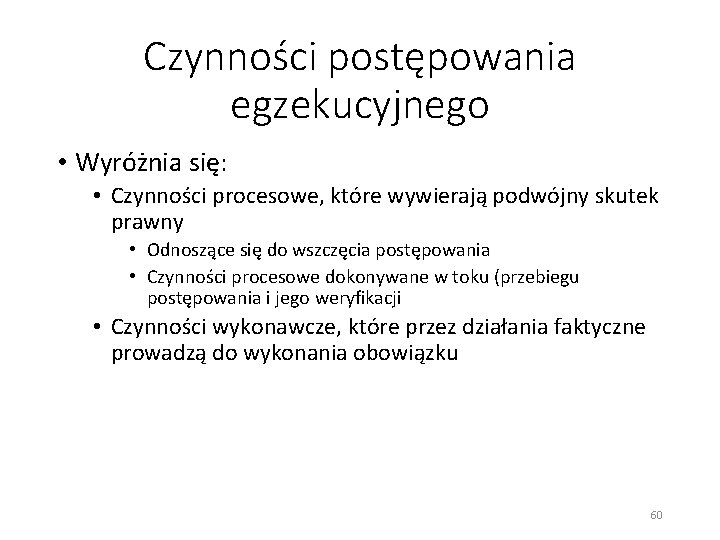 Czynności postępowania egzekucyjnego

• Wyróżnia się:
  • Czynności procesowe, które wywierają podwójny skutek prawny
    • Odnoszące się do wszczęcia postępowania
    • Czynności procesowe dokonywane w toku (przebiegu postępowania i jego weryfikacji
  • Czynności wykonawcze, które przez działania faktyczne prowadzą do wykonania obowiązku

60